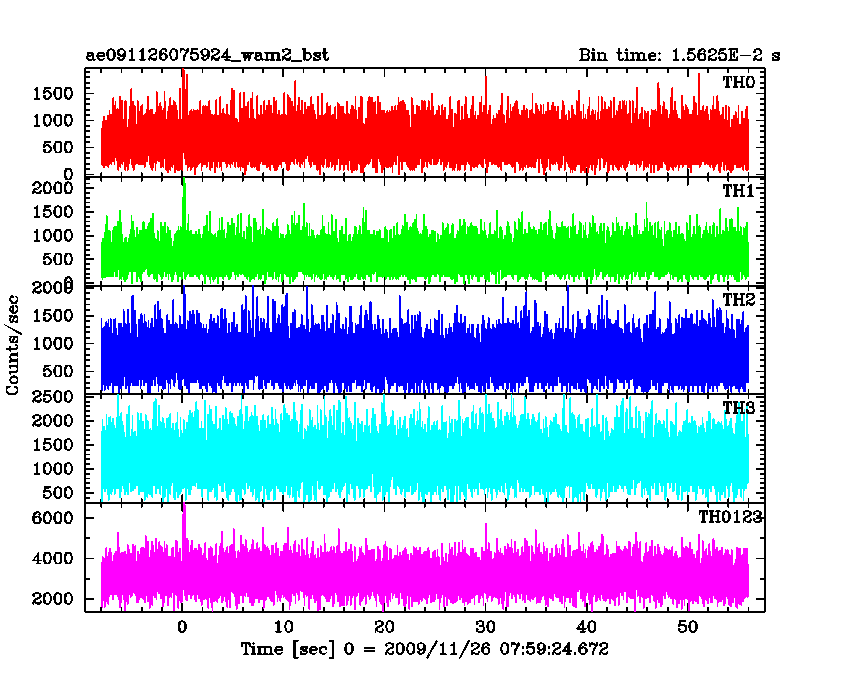 ae091126075924_wam2_bst

Bin time: 1.5625E-2 s

TH0

1500
1000
500
0

TH1

2000
1500
1000
500
0

TH2

2000
1500
1000
500

TH3

2500
2000
1500
1000
500

TH0123

6000
4000
2000

Counts/sec

0
10
20
30
40
50

Time [sec] 0 = 2009/11/26 07:59:24.672